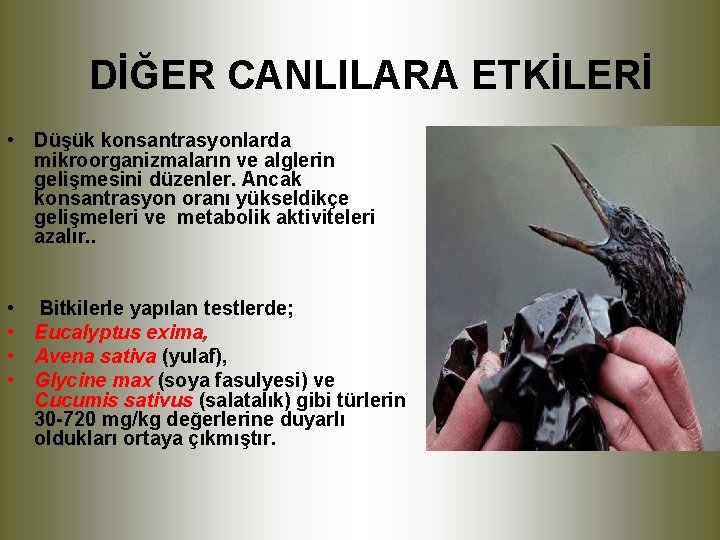 DİĞER CANLILARA ETKİLERİ

• Düşük konsantrasyonlarda mikroorganizmaların ve alglerin gelişmesini düzenler. Ancak konsantrasyon oranı yükseldikçe gelişmeleri ve metabolik aktiviteleri azalır..

• Bitkilerle yapılan testlerde;
• Eucalyptus exima,
• Avena sativa (yulaf),
• Glycine max (soya fasulyesi) ve Cucumis sativus (salatalık) gibi türlerin 30-720 mg/kg değerlerine duyarlı oldukları ortaya çıkmıştır.